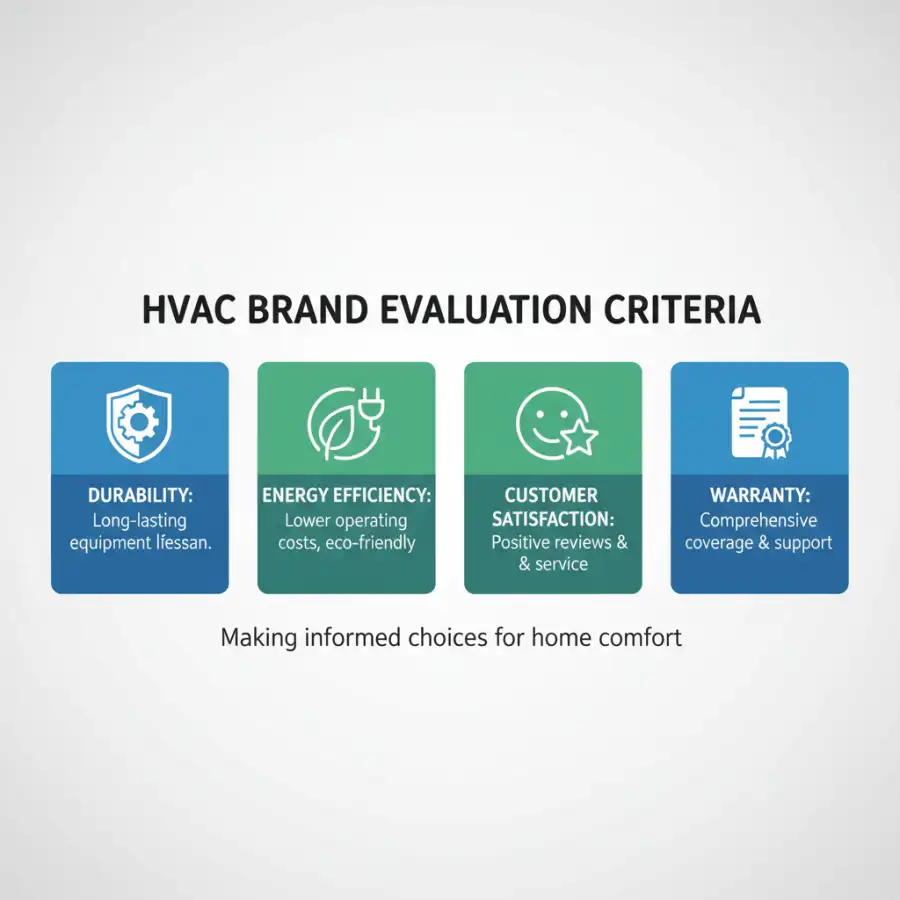 HVAC BRAND EVALUATION CRITERIA

DURABILITY:
Long-lasting equipment lfessan.

ENERGY EFFICIENCY:
Lower operating costs, eco-friendly

CUSTOMER SATISFACTION:
Positive reviews & & service

WARRANTY:
Comprehensive coverage & support

Making informed choices for home comfort